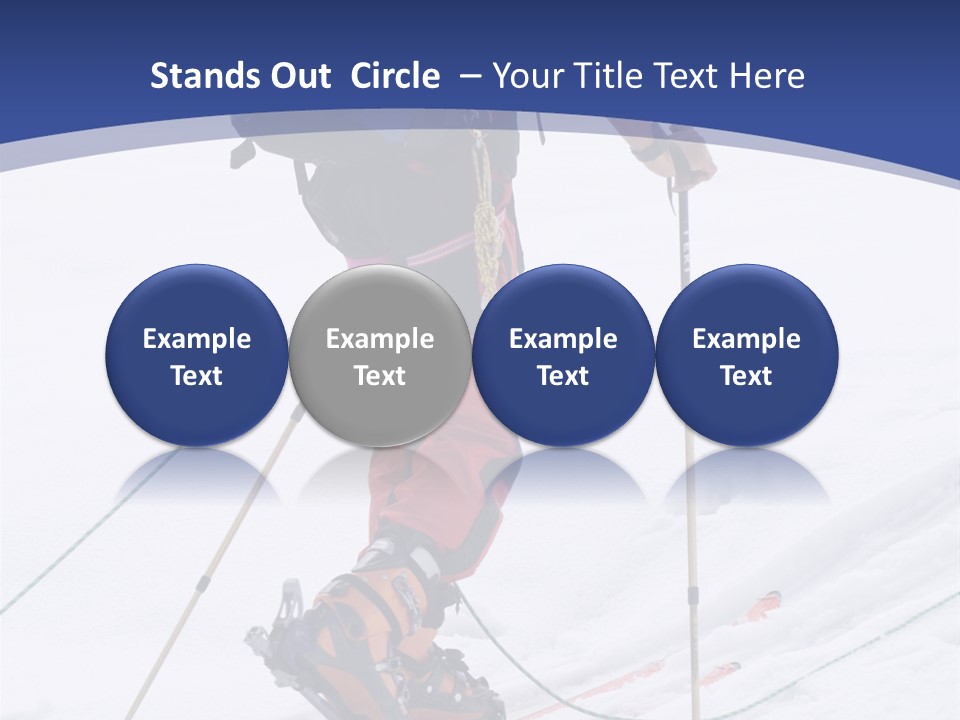 Stands Out Circle – Your Title Text Here

Example Text

Example Text

Example Text

Example Text